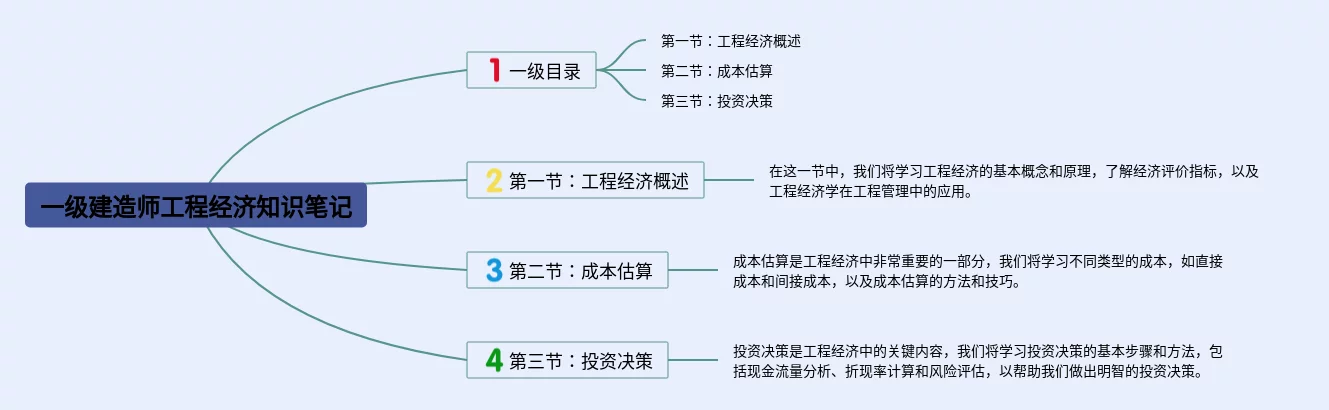 一级建造师工程经济知识笔记

1 一级目录

第一节：工程经济概述

第二节：成本估算

第三节：投资决策

2 第一节：工程经济概述

在这一节中，我们将学习工程经济的基本概念和原理，了解经济评价指标，以及工程经济学在工程管理中的应用。

3 第二节：成本估算

成本估算是工程经济中非常重要的一部分，我们将学习不同类型的成本，如直接成本和间接成本，以及成本估算的方法和技巧。

4 第三节：投资决策

投资决策是工程经济中的关键内容，我们将学习投资决策的基本步骤和方法，包括现金流量分析、折现率计算和风险评估，以帮助我们做出明智的投资决策。